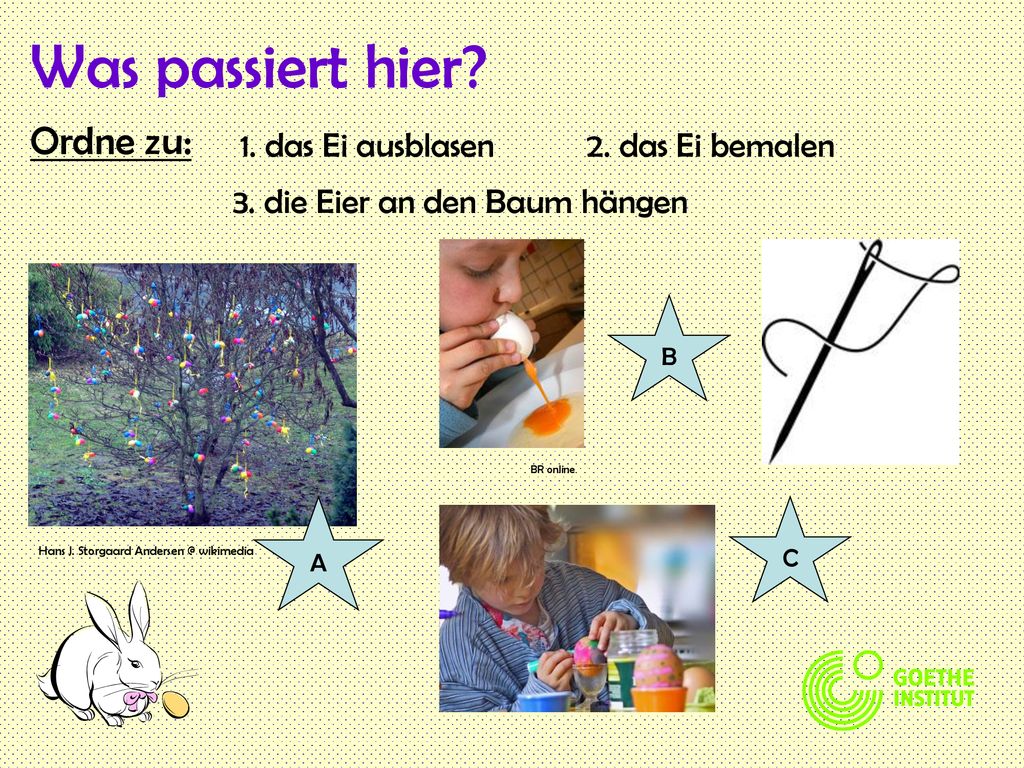 Was passiert hier?

Ordne zu: 1. das Ei ausblasen 2. das Ei bemalen

3. die Eier an den Baum hängen

B

BR online

Hans J. Storgaard Andersen @ wikimedia

A

C

GOETHE INSTITUT